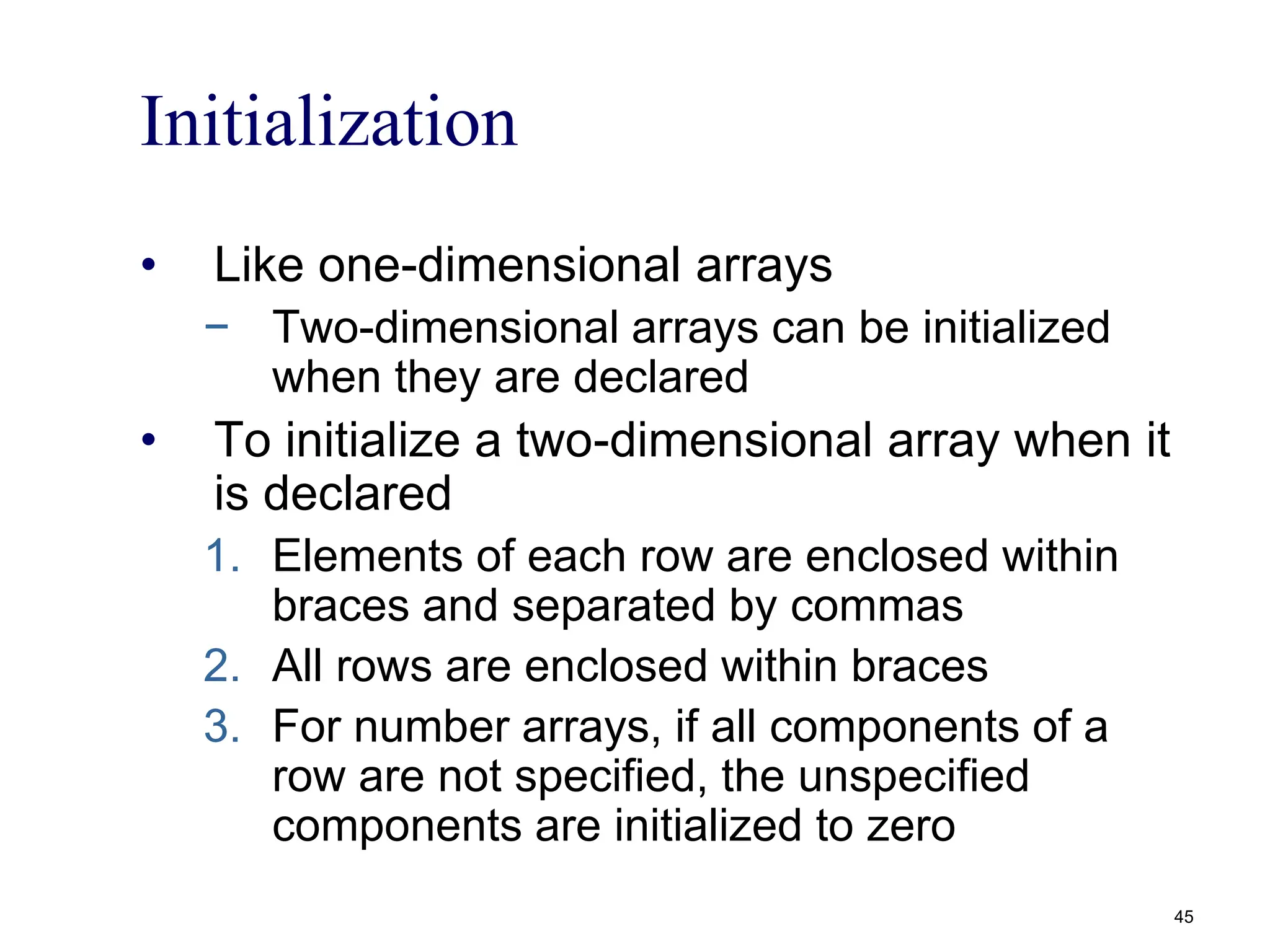 Initialization

• Like one-dimensional arrays
 – Two-dimensional arrays can be initialized when they are declared

• To initialize a two-dimensional array when it is declared
 1. Elements of each row are enclosed within braces and separated by commas
 2. All rows are enclosed within braces
 3. For number arrays, if all components of a row are not specified, the unspecified components are initialized to zero

45